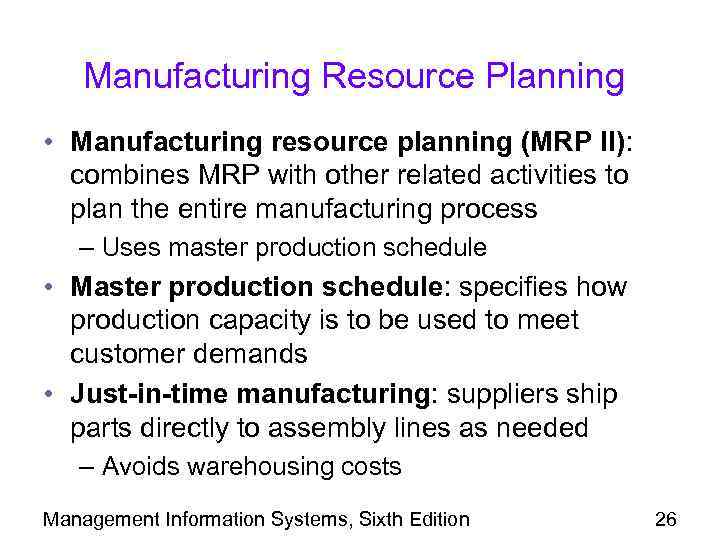 Manufacturing Resource Planning

• Manufacturing resource planning (MRP II): combines MRP with other related activities to plan the entire manufacturing process
– Uses master production schedule
• Master production schedule: specifies how production capacity is to be used to meet customer demands
• Just-in-time manufacturing: suppliers ship parts directly to assembly lines as needed
– Avoids warehousing costs

Management Information Systems, Sixth Edition 26